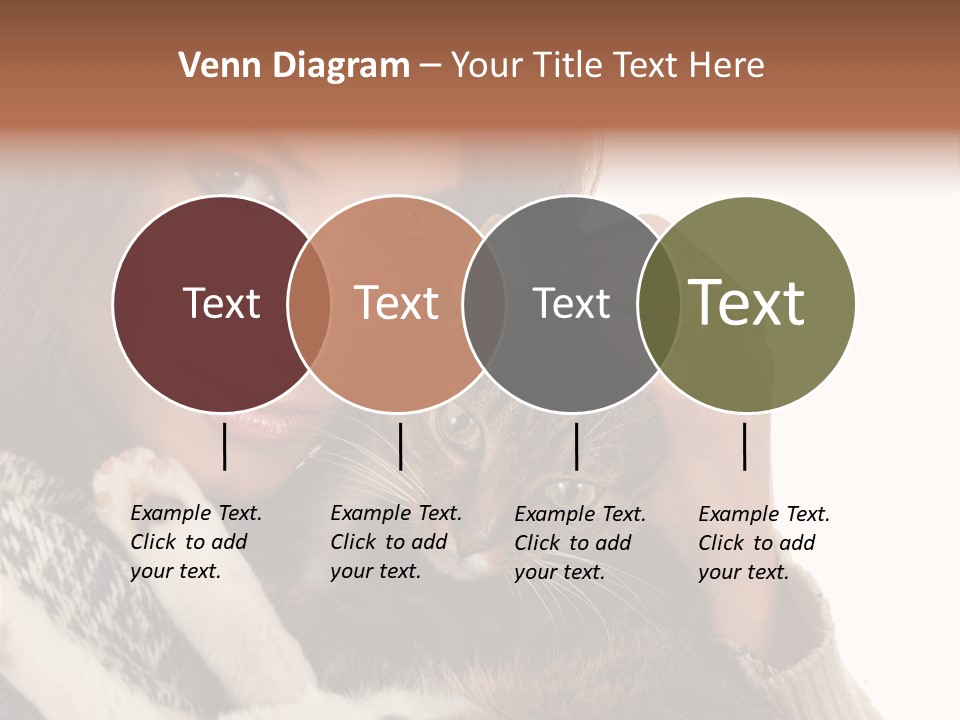 Venn Diagram – Your Title Text Here

Text

Text

Text

Text

Example Text. Click to add your text.

Example Text. Click to add your text.

Example Text. Click to add your text.

Example Text. Click to add your text.